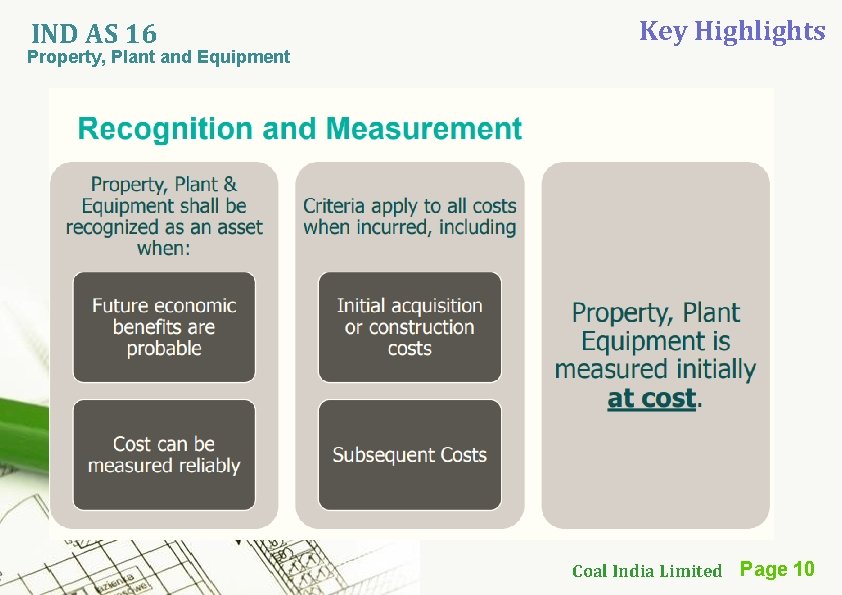 IND AS 16
Property, Plant and Equipment

Key Highlights

Recognition and Measurement

Property, Plant & Equipment shall be recognized as an asset when:

Future economic benefits are probable

Cost can be measured reliably

Criteria apply to all costs when incurred, including

Initial acquisition or construction costs

Subsequent Costs

Property, Plant Equipment is measured initially at cost.

Coal India Limited Page 10